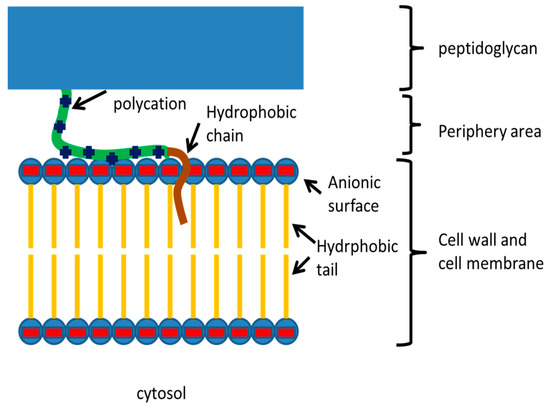 peptidoglycan

polycation

Hydrophobic chain

Periphery area

Anionic surface

Hydrphobic tail

Cell wall and cell membrane

cytosol